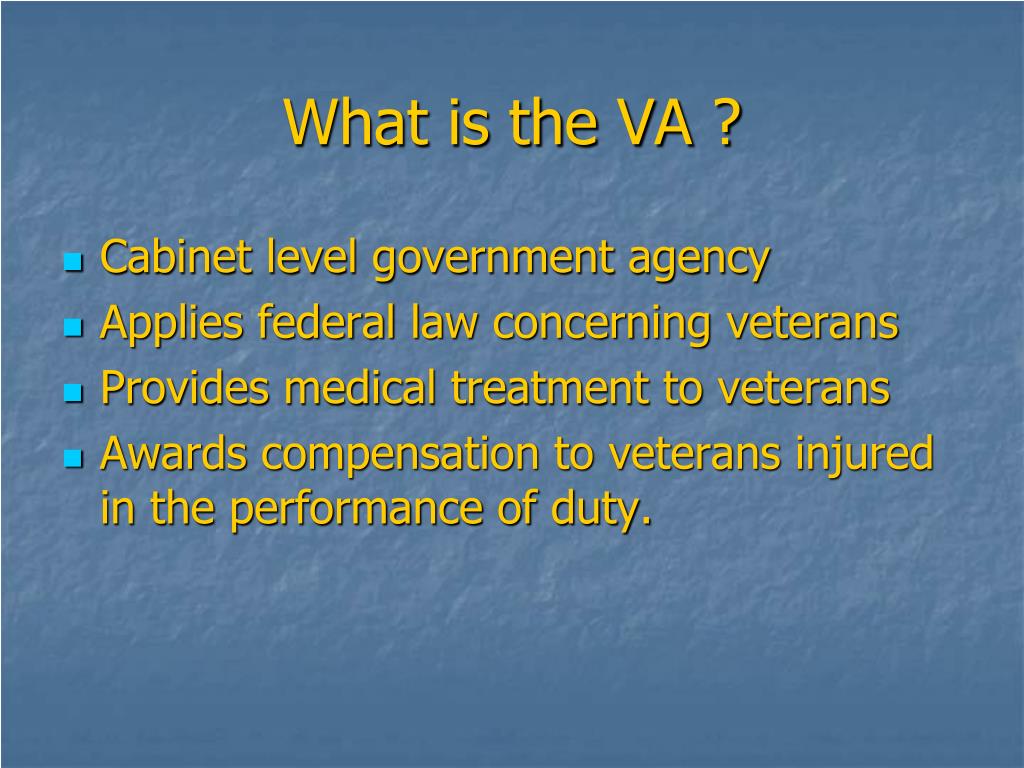 What is the VA ?

- Cabinet level government agency
- Applies federal law concerning veterans
- Provides medical treatment to veterans
- Awards compensation to veterans injured in the performance of duty.